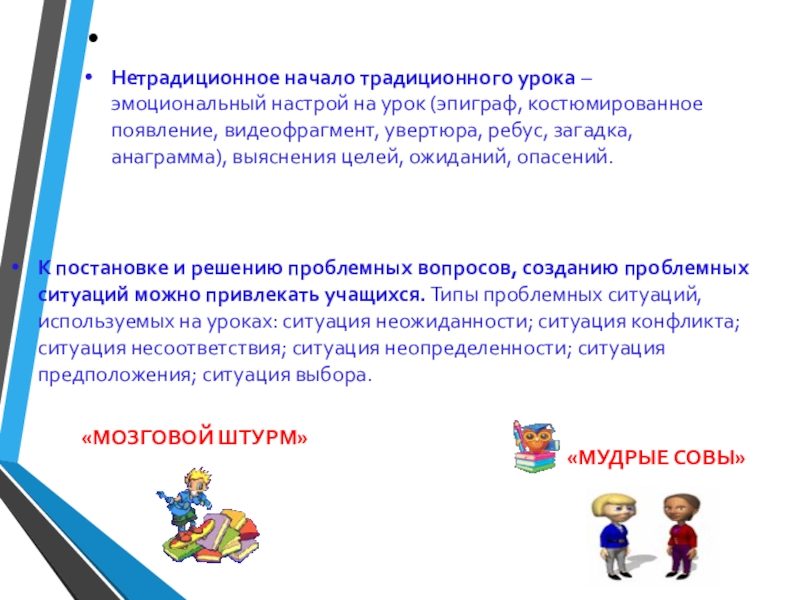 •

• Нетрадиционное начало традиционного урока – эмоциональный настрой на урок (эпиграф, костюмированное появление, видеофрагмент, увертюра, ребус, загадка, анаграмма), выяснения целей, ожиданий, опасений.

• К постановке и решению проблемных вопросов, созданию проблемных ситуаций можно привлекать учащихся. Типы проблемных ситуаций, используемых на уроках: ситуация неожиданности; ситуация конфликта; ситуация несоответствия; ситуация неопределенности; ситуация предположения; ситуация выбора.

«МОЗГОВОЙ ШТУРМ»

«МУДРЫЕ СОВЫ»